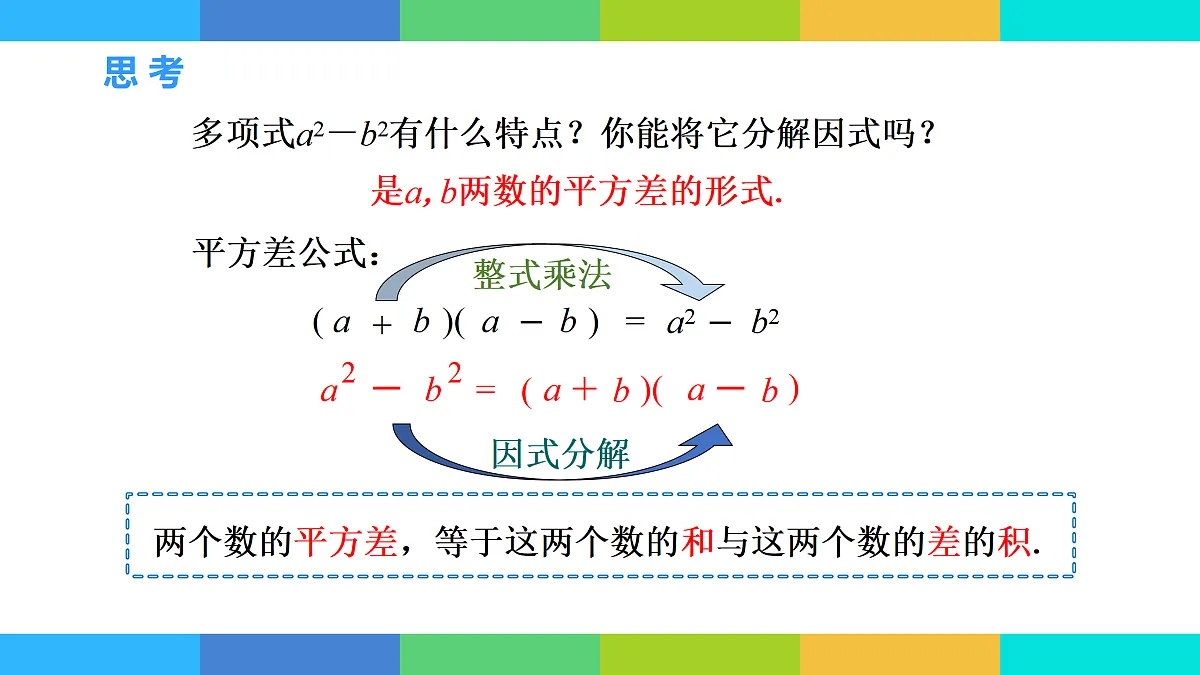 思考

多项式$a^2-b^2$有什么特点？你能将它分解因式吗？

是$a, b$两数的平方差的形式.

平方差公式：

整式乘法

$(a+b)(a-b)=a^2-b^2$

$a^2-b^2=(a+b)(a-b)$

因式分解

两个数的平方差，等于这两个数的和与这两个数的差的积.